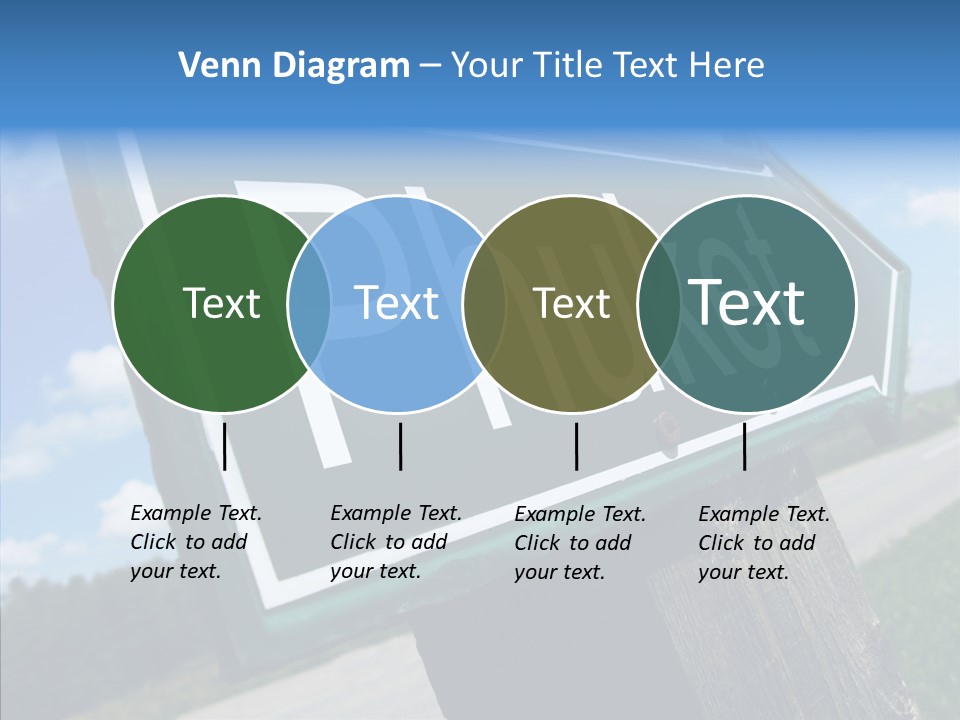 Venn Diagram – Your Title Text Here

Text

Text

Text

Text

Example Text. Click to add your text.

Example Text. Click to add your text.

Example Text. Click to add your text.

Example Text. Click to add your text.